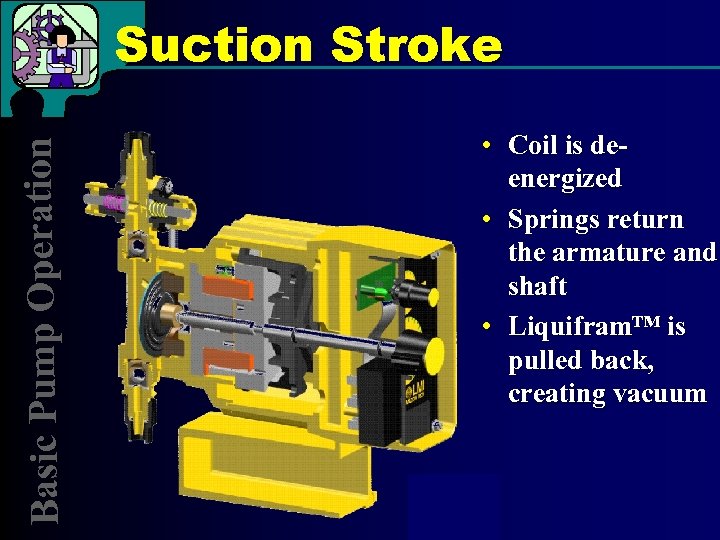 Suction Stroke

Basic Pump Operation

• Coil is de-energized
• Springs return the armature and shaft
• Liquifram™ is pulled back, creating vacuum

LMI